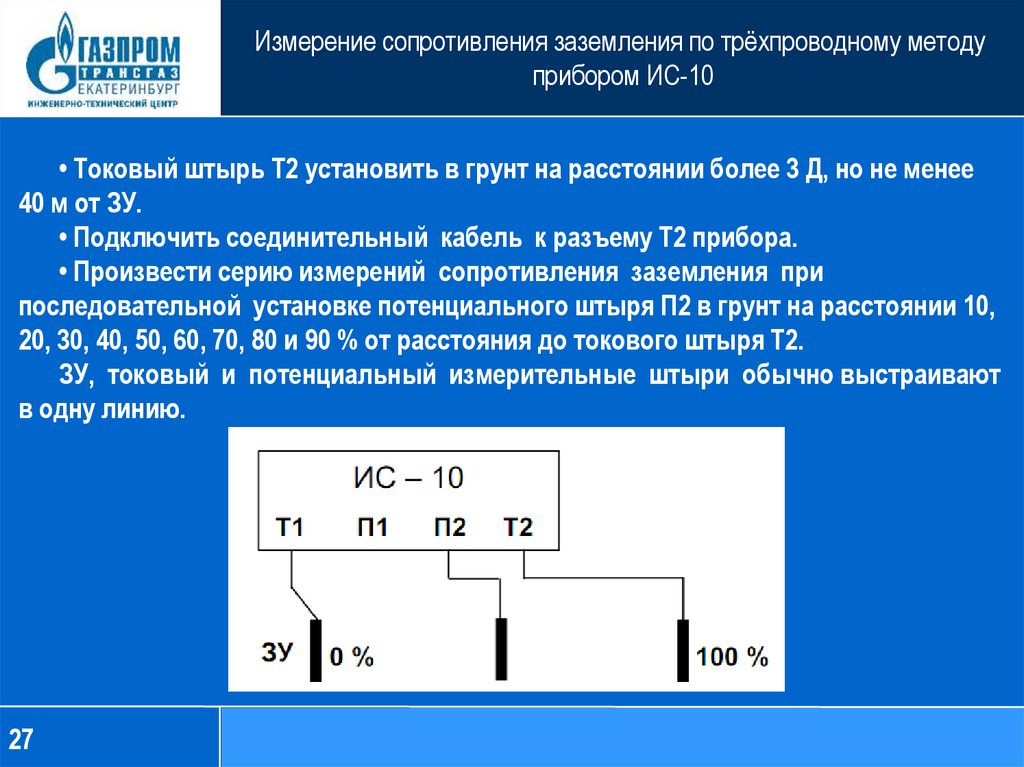 ГАЗПРОМ
ТРАНСГАЗ
ЕКАТЕРИНБУРГ
ИНЖЕНЕРНО-ТЕХНИЧЕСКИЙ ЦЕНТР

Измерение сопротивления заземления по трёхпроводному методу прибором ИС-10

• Токовый штырь Т2 установить в грунт на расстоянии более 3 Д, но не менее 40 м от ЗУ.
• Подключить соединительный кабель к разъему Т2 прибора.
• Произвести серию измерений сопротивления заземления при последовательной установке потенциального штыря П2 в грунт на расстоянии 10, 20, 30, 40, 50, 60, 70, 80 и 90 % от расстояния до токового штыря Т2.
ЗУ, токовый и потенциальный измерительные штыри обычно выстраивают в одну линию.

ИС – 10
Т1 П1 П2 Т2
ЗУ 0 % 100 %

27